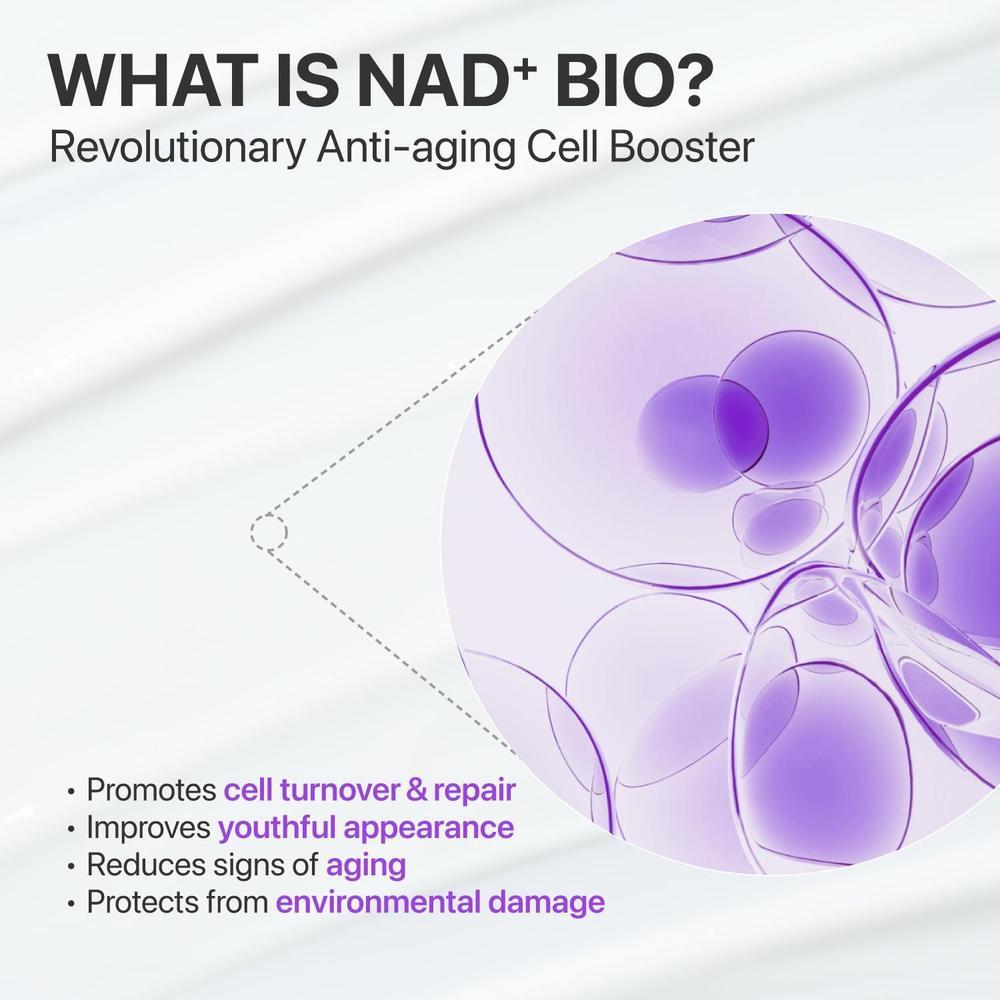 WHAT IS NAD$^+$ BIO?
Revolutionary Anti-aging Cell Booster

• Promotes cell turnover & repair
• Improves youthful appearance
• Reduces signs of aging
• Protects from environmental damage